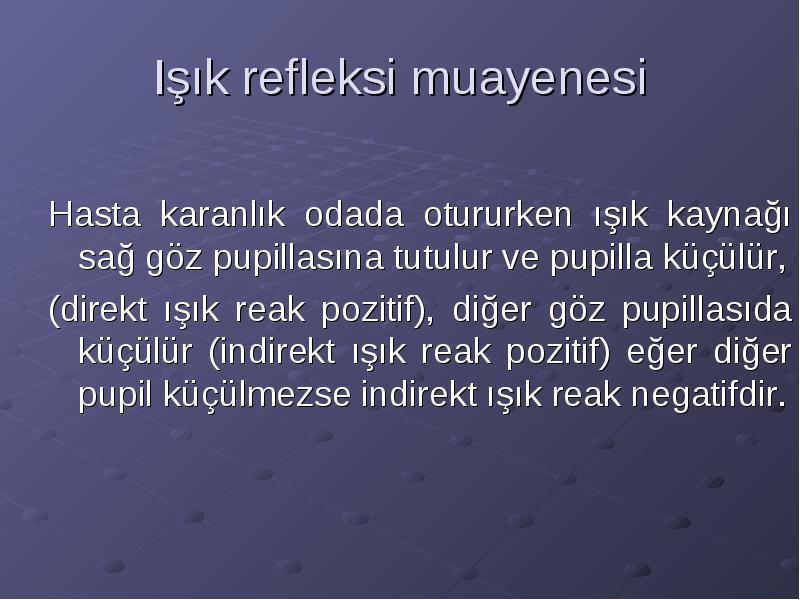 Işık refleksi muayenesi

Hasta karanlık odada otururken ışık kaynağı sağ göz pupillasına tutulur ve pupilla küçülür,

(direkt ışık reak pozitif), diğer göz pupillasıda küçülür (indirekt ışık reak pozitif) eğer diğer pupil küçülmezse indirekt ışık reak negatifdir.